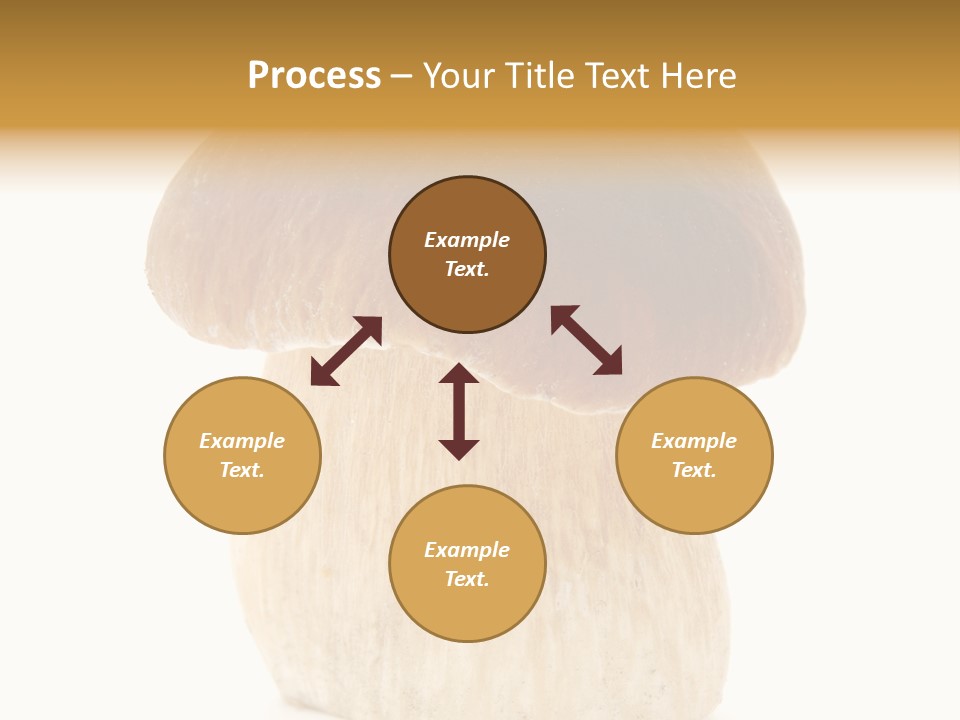 Process – Your Title Text Here

Example Text.

Example Text.

Example Text.

Example Text.